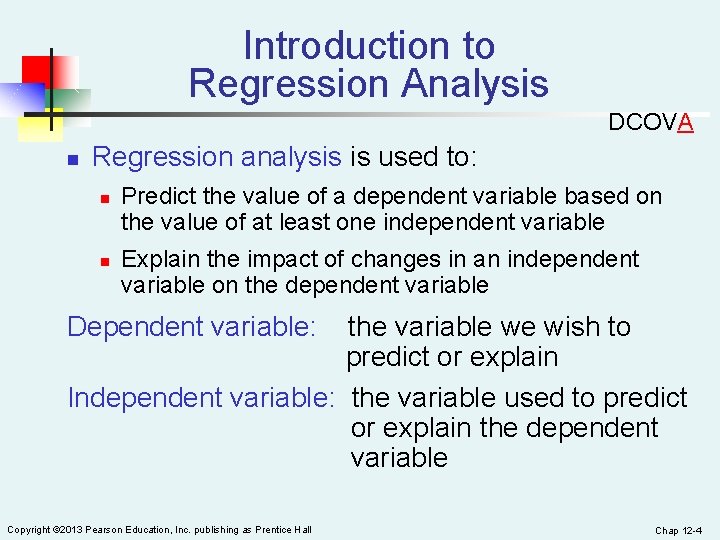 Introduction to Regression Analysis

DCOVA

Regression analysis is used to:

Predict the value of a dependent variable based on the value of at least one independent variable

Explain the impact of changes in an independent variable on the dependent variable

Dependent variable: the variable we wish to predict or explain

Independent variable: the variable used to predict or explain the dependent variable

Copyright ©2013 Pearson Education, Inc. publishing as Prentice Hall

Chap 12-4